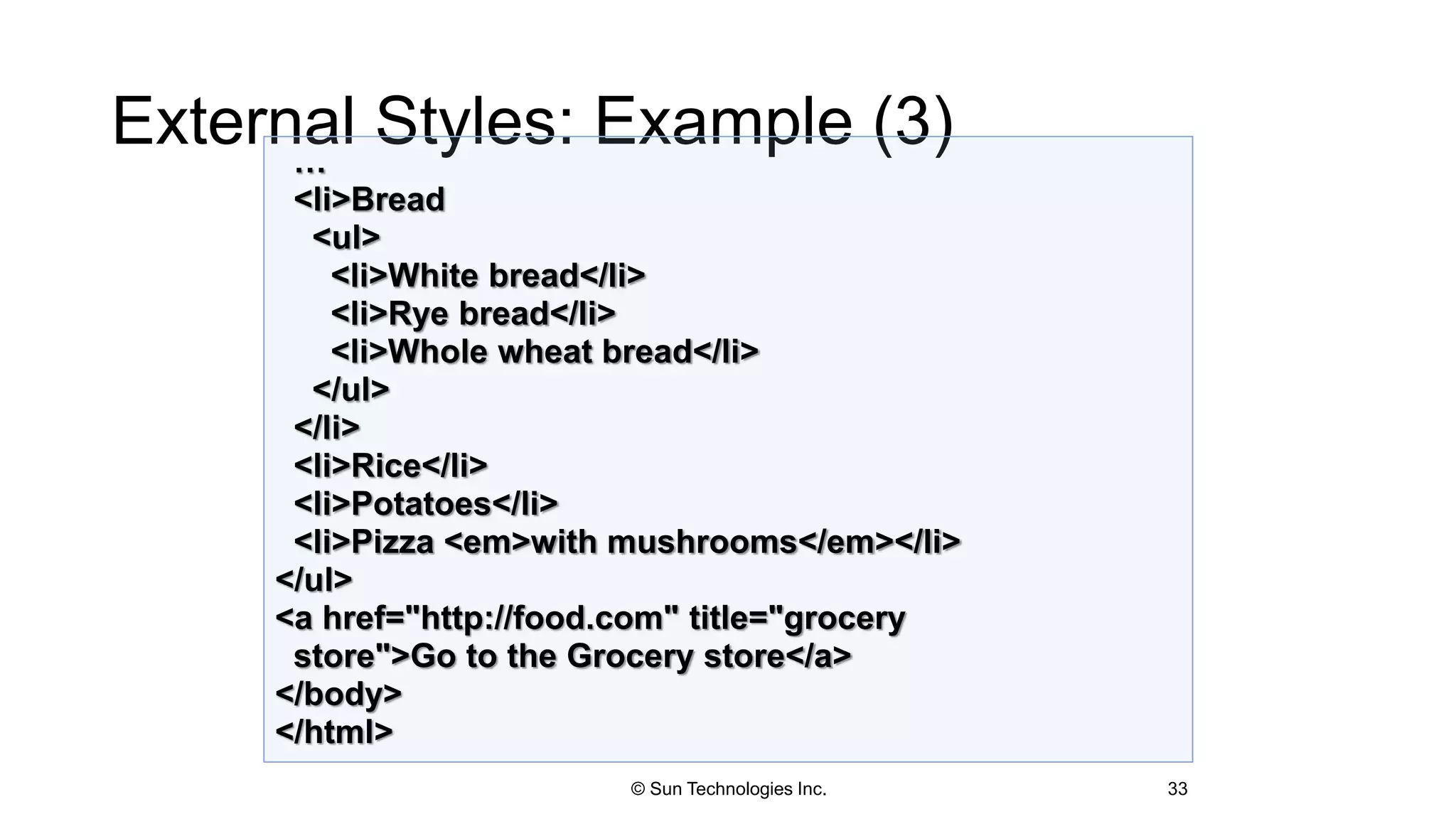 External Styles: Example (3)

...
<li>Bread
<ul>
<li>White bread</li>
<li>Rye bread</li>
<li>Whole wheat bread</li>
</ul>
</li>
<li>Rice</li>
<li>Potatoes</li>
<li>Pizza <em>with mushrooms</em></li>
</ul>
<a href="http://food.com" title="grocery store">Go to the Grocery store</a>
</body>
</html>

© Sun Technologies Inc.

33